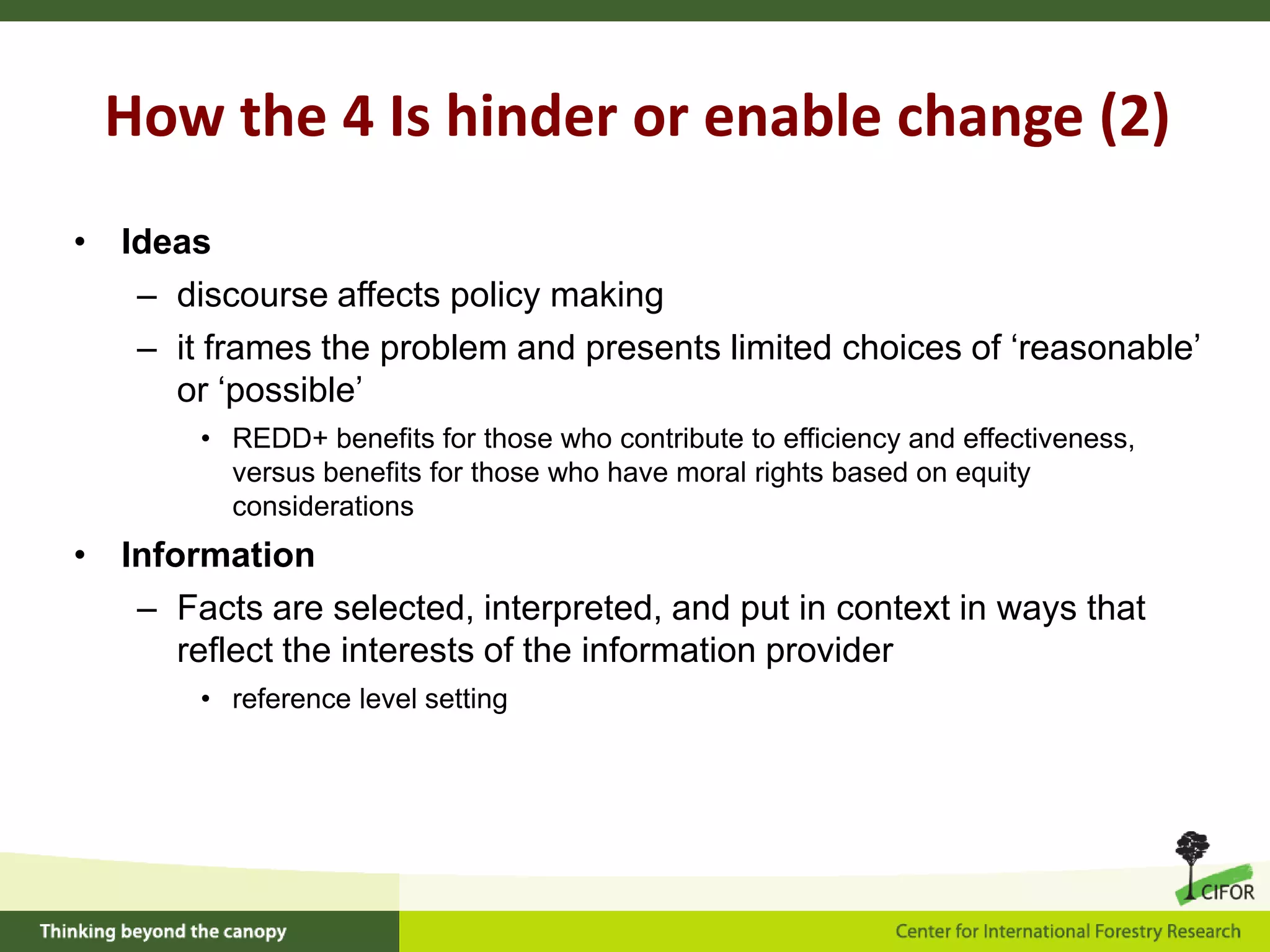 How the 4 Is hinder or enable change (2)

• Ideas
– discourse affects policy making
– it frames the problem and presents limited choices of ‘reasonable’ or ‘possible’
• REDD+ benefits for those who contribute to efficiency and effectiveness, versus benefits for those who have moral rights based on equity considerations
• Information
– Facts are selected, interpreted, and put in context in ways that reflect the interests of the information provider
• reference level setting

CIFOR

Thinking beyond the canopy

Center for International Forestry Research